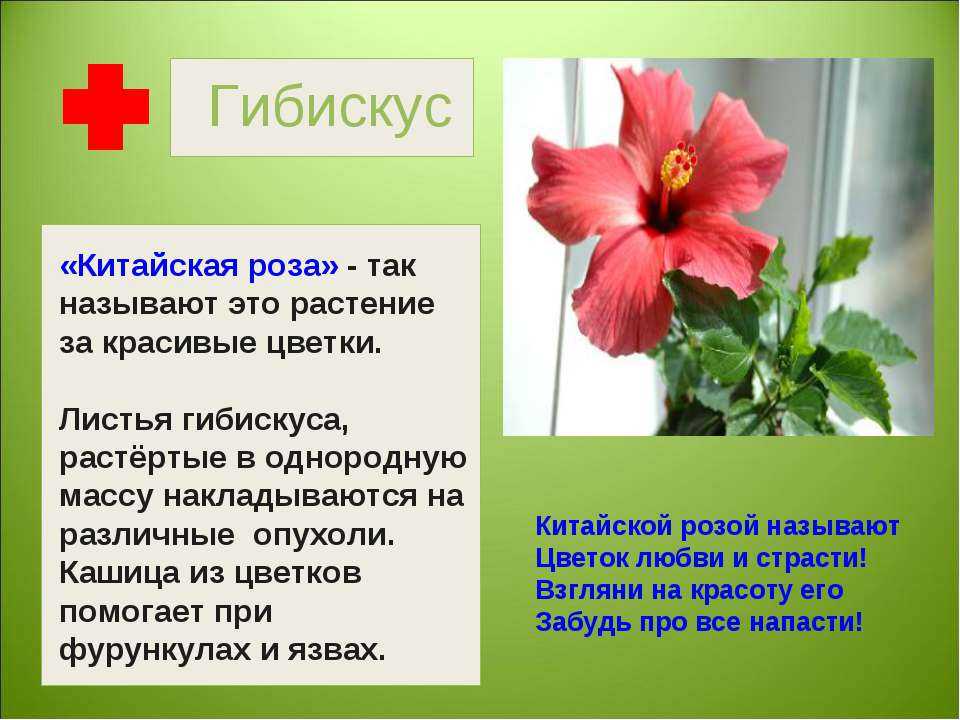 Гибискус

«Китайская роза» - так называют это растение за красивые цветки.

Листья гибискуса, растёртые в однородную массу накладываются на различные  опухоли. Кашица из цветков помогает при фурункулах и язвах.

Китайской розой называют
Цветок любви и страсти!
Взгляни на красоту его
Забудь про все напасти!